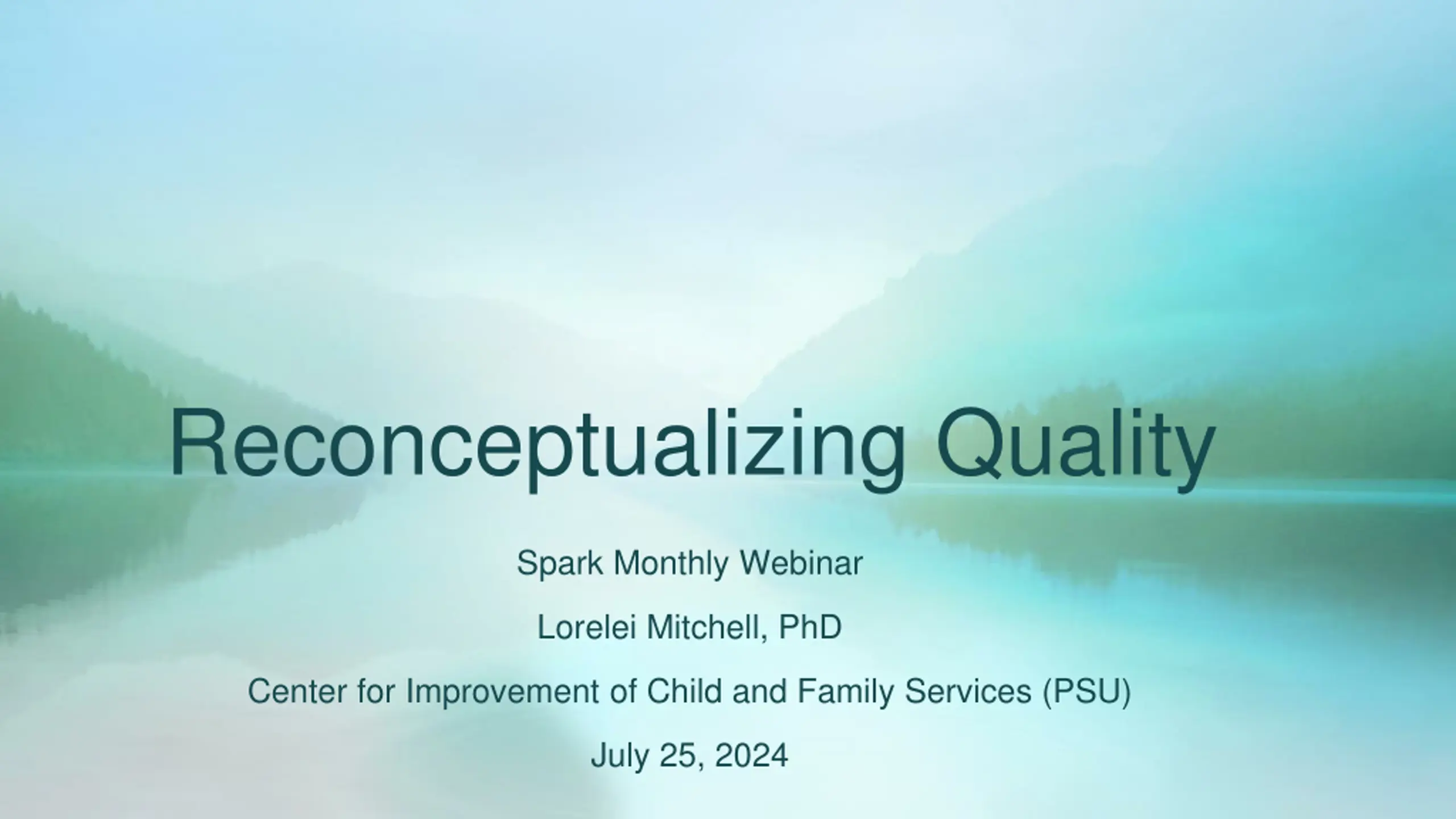 Reconceptualizing Quality

Spark Monthly Webinar

Lorelei Mitchell, PhD

Center for Improvement of Child and Family Services (PSU)

July 25, 2024